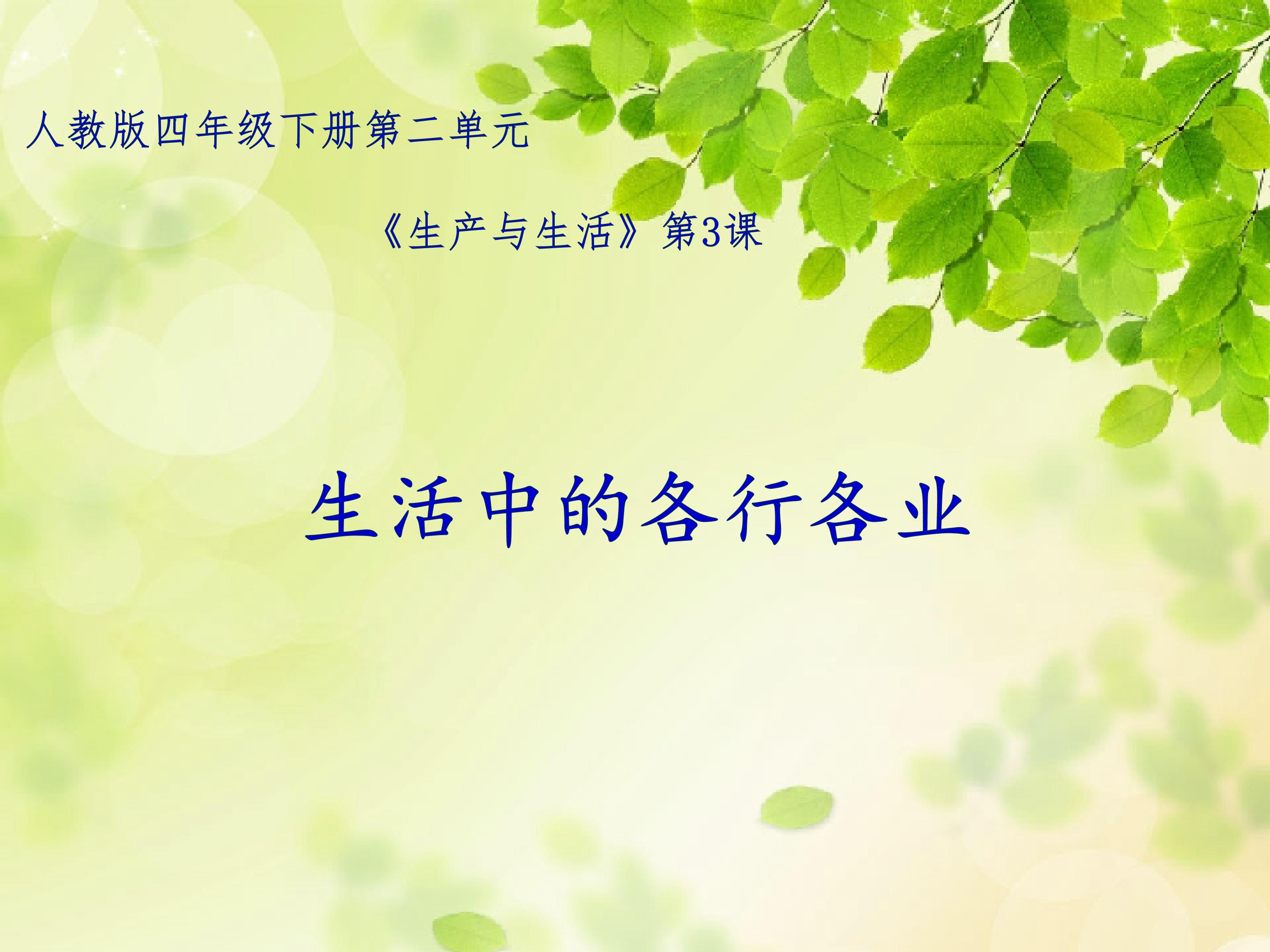 人教版四年级下册第二单元

《生产与生活》第3课

生活中的各行各业